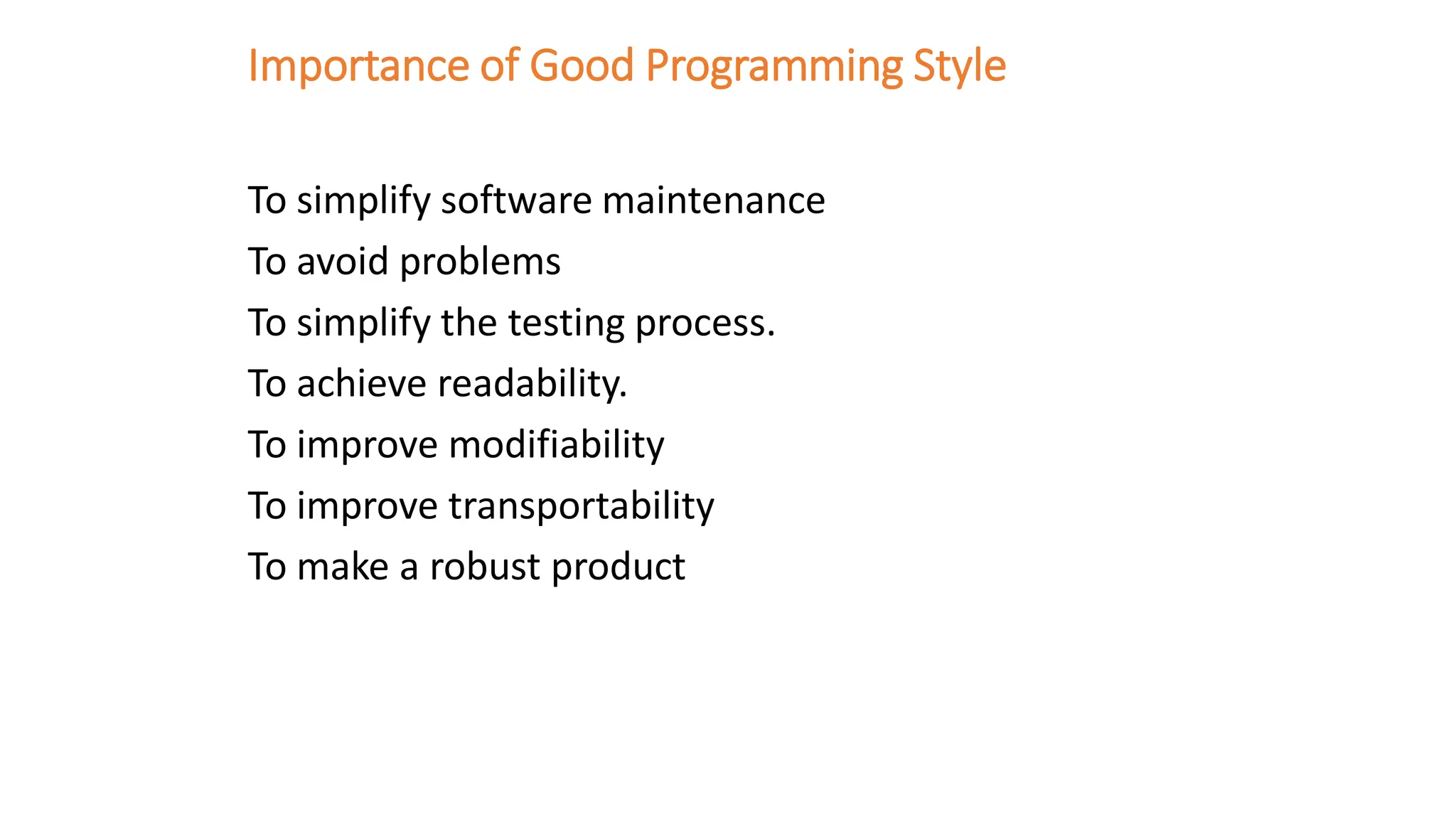 Importance of Good Programming Style

To simplify software maintenance

To avoid problems

To simplify the testing process.

To achieve readability.

To improve modifiability

To improve transportability

To make a robust product